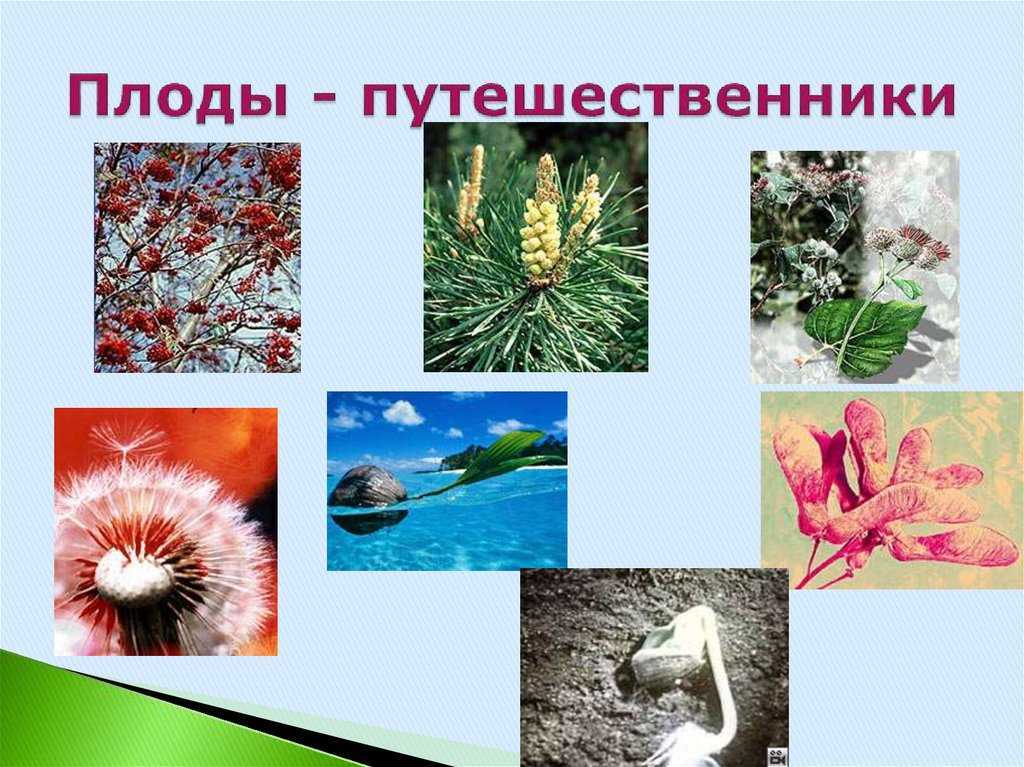 Плоды - путешественники